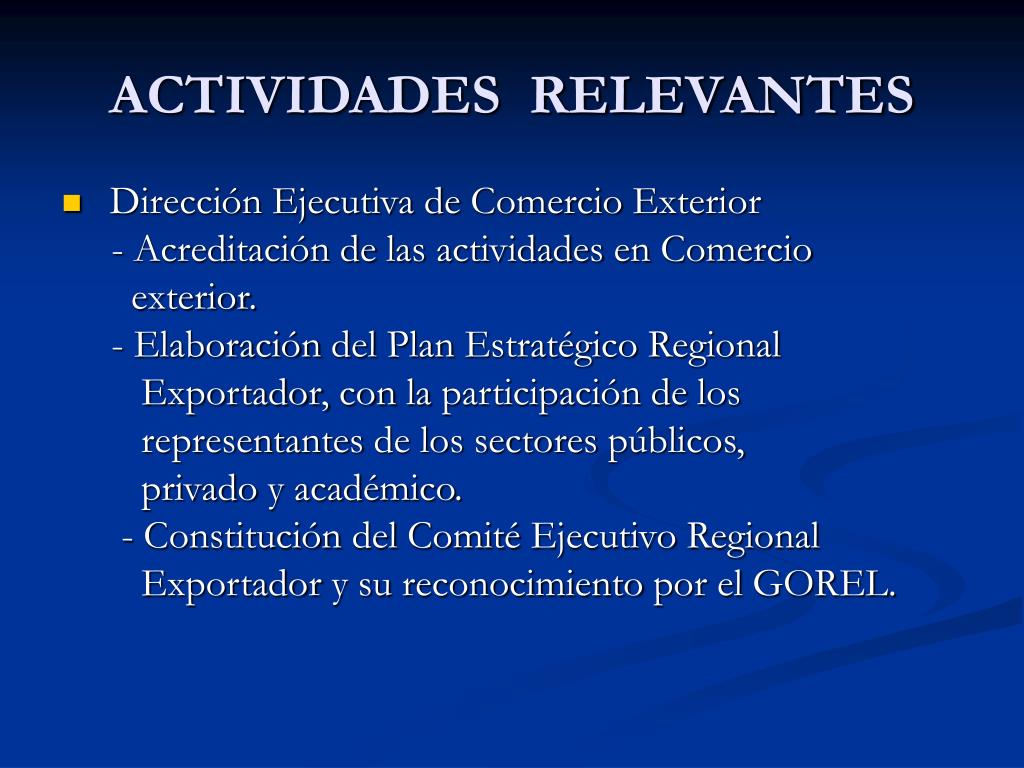 ACTIVIDADES RELEVANTES

Dirección Ejecutiva de Comercio Exterior
- Acreditación de las actividades en Comercio exterior.
- Elaboración del Plan Estratégico Regional Exportador, con la participación de los representantes de los sectores públicos, privado y académico.
- Constitución del Comité Ejecutivo Regional Exportador y su reconocimiento por el GOREL.